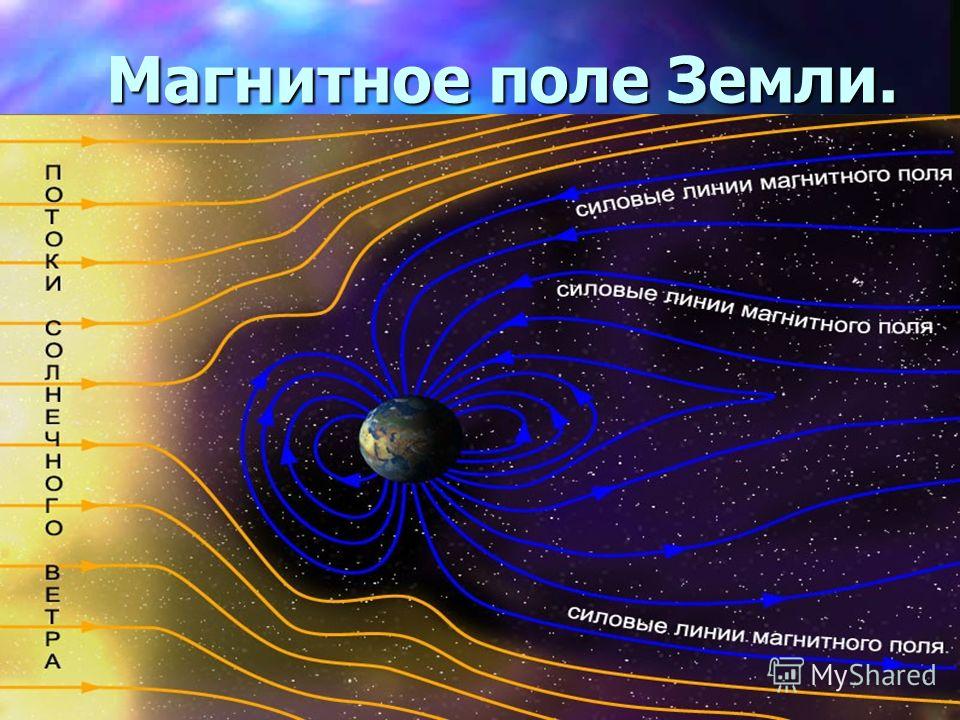 Магнитное поле Земли.

ПОТОКИ СОЛНЕЧНОГО ВЕТРА

силовые линии магнитного поля

силовые линии магнитного поля

силовые линии магнитного поля

MyShared